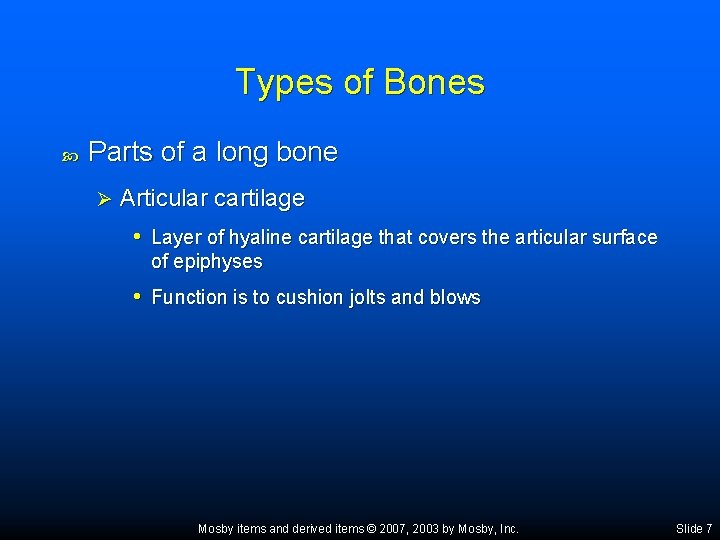 Types of Bones

Parts of a long bone

Articular cartilage

• Layer of hyaline cartilage that covers the articular surface of epiphyses

• Function is to cushion jolts and blows

Mosby items and derived items © 2007, 2003 by Mosby, Inc.

Slide 7